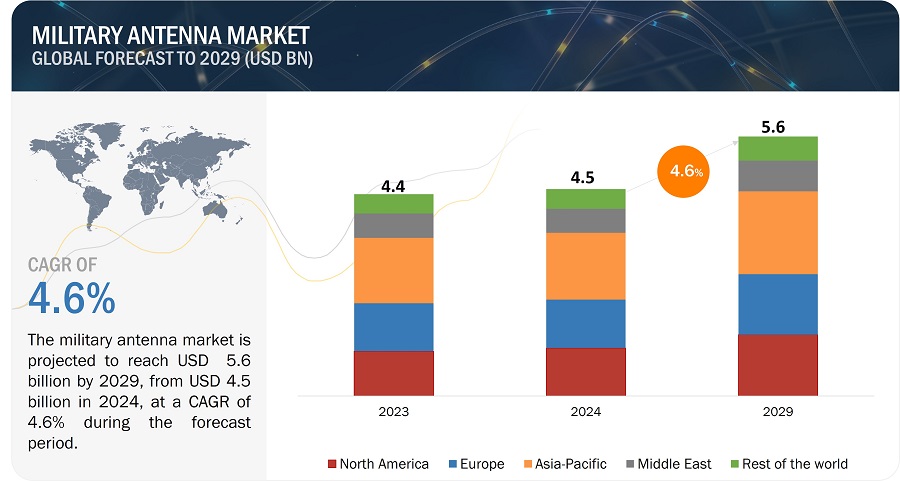 MILITARY ANTENNA MARKET
GLOBAL FORECAST TO 2029 (USD BN)

CAGR OF
4.6%

The military antenna market is projected to reach USD 5.6 billion by 2029, from USD 4.5 billion in 2024, at a CAGR of 4.6% during the forecast period.

4.4
4.5
4.6%
5.6

2023
2024
2029

North America
Europe
Asia-Pacific
Middle East
Rest of the world